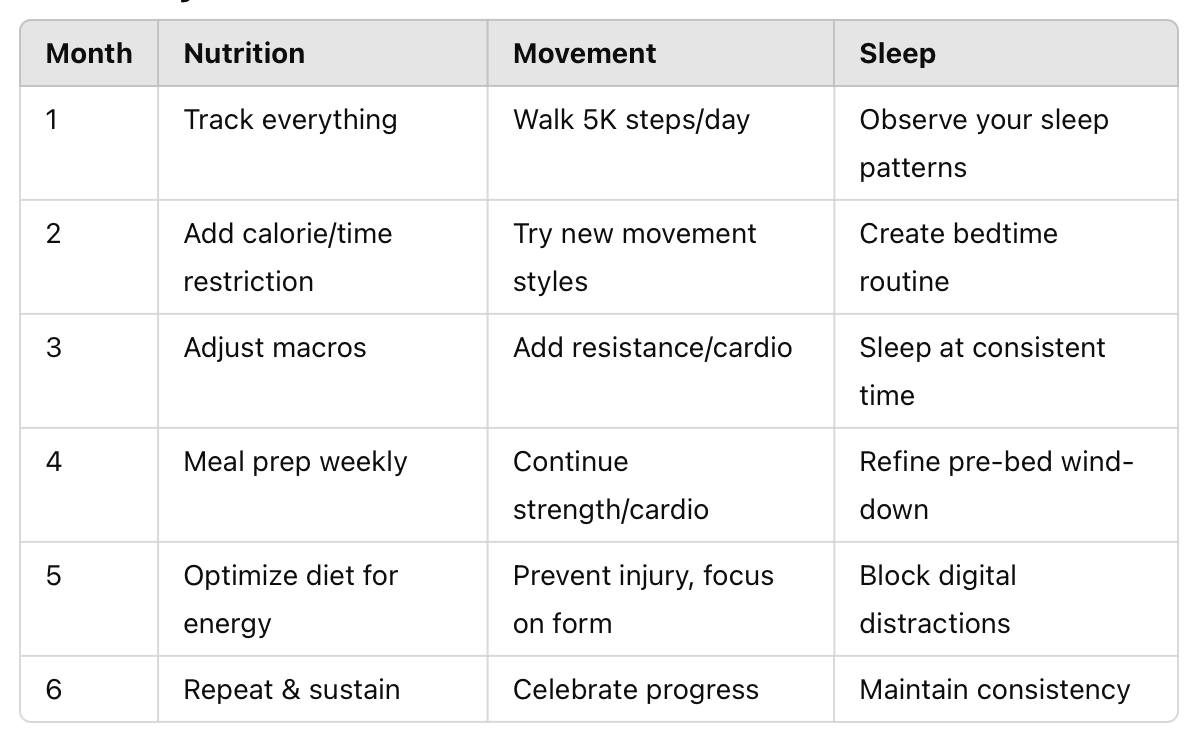 | Month | Nutrition | Movement | Sleep |
|---|---|---|---|
| 1 | Track everything | Walk 5K steps/day | Observe your sleep patterns |
| 2 | Add calorie/time restriction | Try new movement styles | Create bedtime routine |
| 3 | Adjust macros | Add resistance/cardio | Sleep at consistent time |
| 4 | Meal prep weekly | Continue strength/cardio | Refine pre-bed wind-down |
| 5 | Optimize diet for energy | Prevent injury, focus on form | Block digital distractions |
| 6 | Repeat & sustain | Celebrate progress | Maintain consistency |